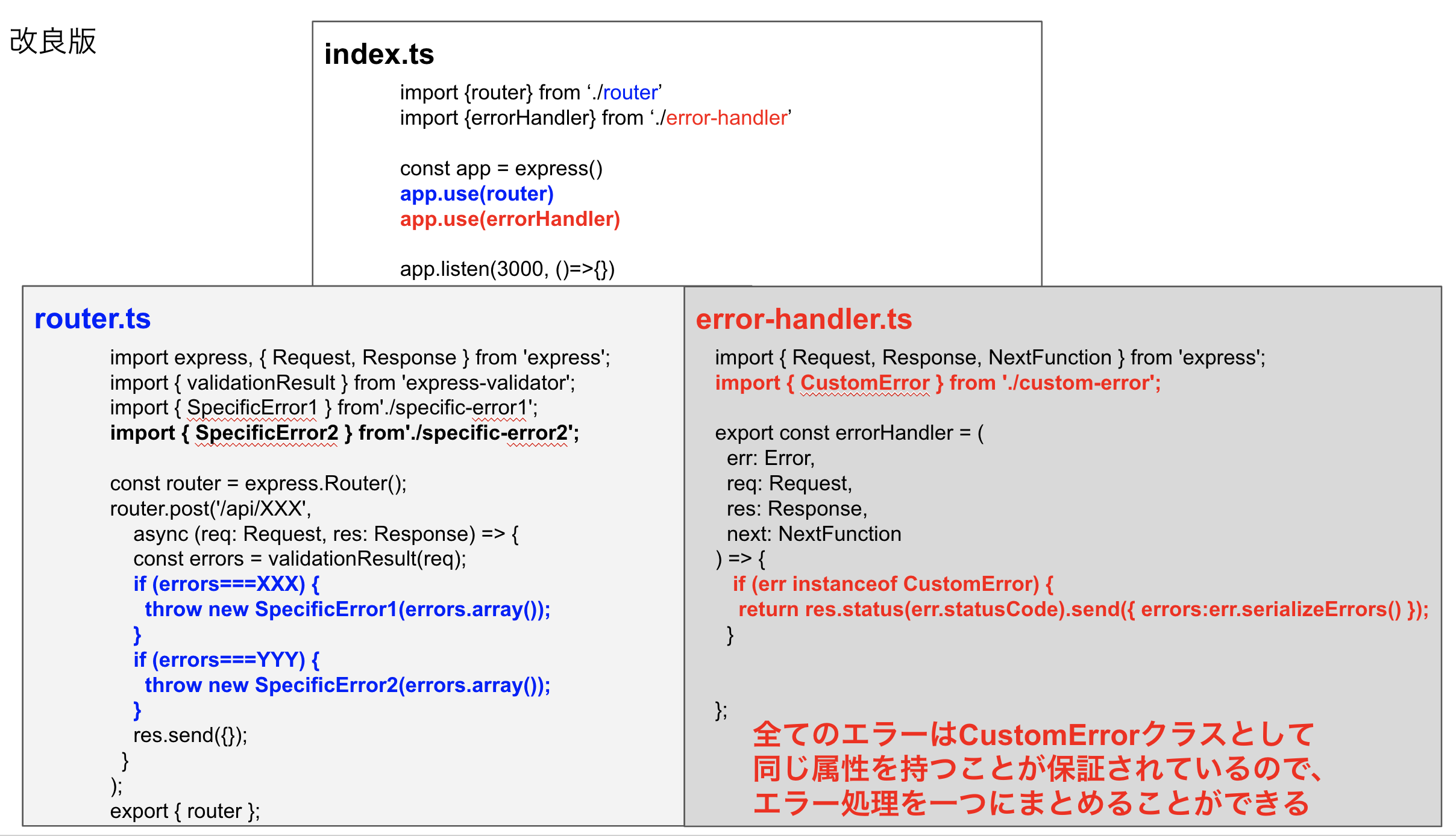 改良版

index.ts

import {router} from ‘./router’
import {errorHandler} from ‘./error-handler’

const app = express()
app.use(router)
app.use(errorHandler)

app.listen(3000, ()=>{})

router.ts

import express, { Request, Response } from 'express';
import { validationResult } from 'express-validator';
import { SpecificError1 } from'./specific-error1';
import { SpecificError2 } from'./specific-error2';

const router = express.Router();
router.post('/api/XXX',
async (req: Request, res: Response) => {
const errors = validationResult(req);
if (errors===XXX) {
throw new SpecificError1(errors.array());
}
if (errors===YYY) {
throw new SpecificError2(errors.array());
}
res.send({});
}
);
export { router };

error-handler.ts

import { Request, Response, NextFunction } from 'express';
import { CustomError } from './custom-error';

export const errorHandler = (
err: Error,
req: Request,
res: Response,
next: NextFunction
) => {
if (err instanceof CustomError) {
return res.status(err.statusCode).send({ errors:err.serializeErrors() });
}

};

全てのエラーはCustomErrorクラスとして
同じ属性を持つことが保証されているので、
エラー処理を一つにまとめることができる